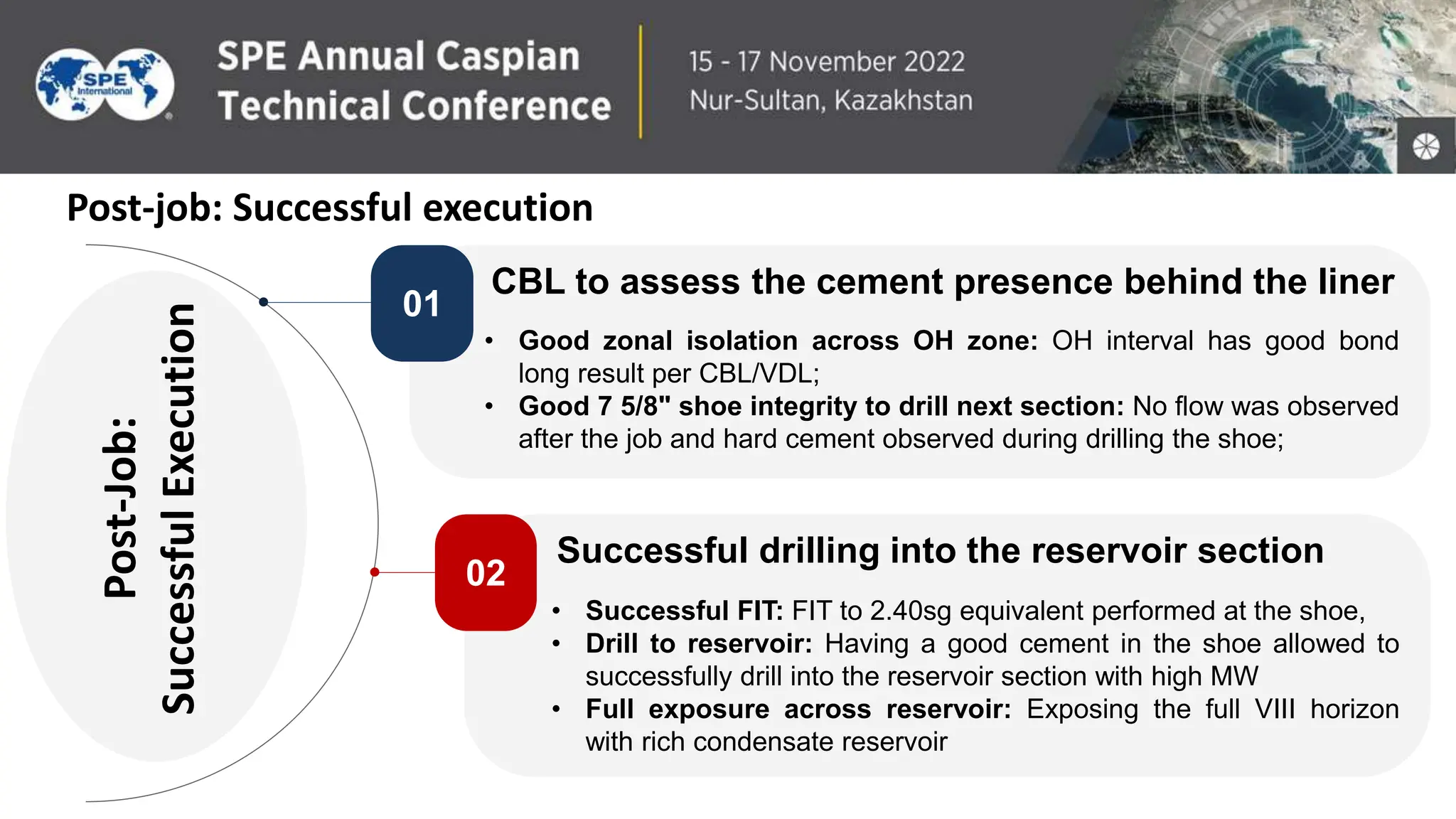 SPE International

SPE Annual Caspian Technical Conference

15 - 17 November 2022
Nur-Sultan, Kazakhstan

Post-job: Successful execution

Post-Job: Successful Execution

01

CBL to assess the cement presence behind the liner

• Good zonal isolation across OH zone: OH interval has good bond long result per CBL/VDL;
• Good 7 5/8" shoe integrity to drill next section: No flow was observed after the job and hard cement observed during drilling the shoe;

02

Successful drilling into the reservoir section

• Successful FIT: FIT to 2.40sg equivalent performed at the shoe,
• Drill to reservoir: Having a good cement in the shoe allowed to successfully drill into the reservoir section with high MW
• Full exposure across reservoir: Exposing the full VIII horizon with rich condensate reservoir